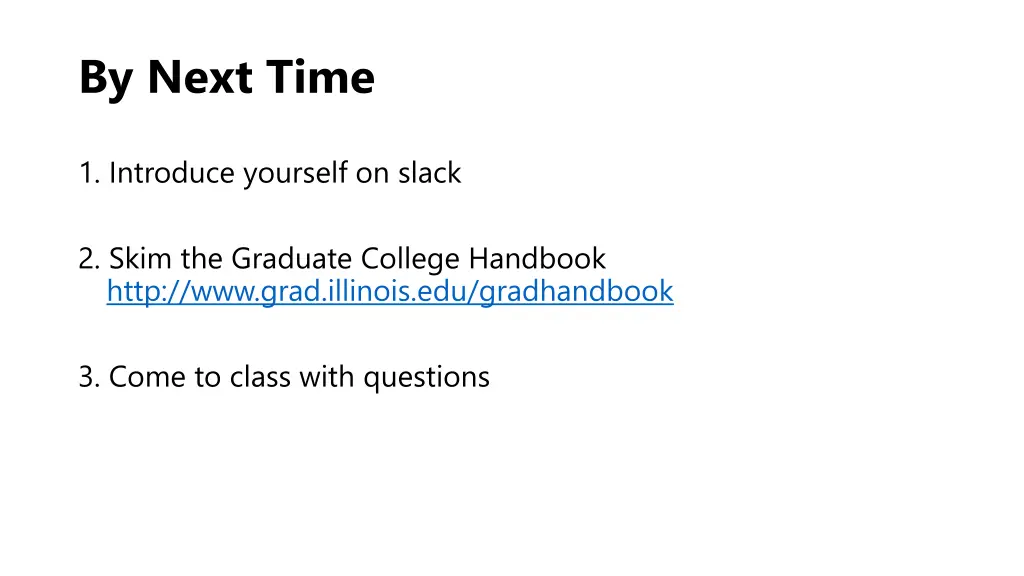 By Next Time

1. Introduce yourself on slack

2. Skim the Graduate College Handbook
http://www.grad.illinois.edu/gradhandbook

3. Come to class with questions